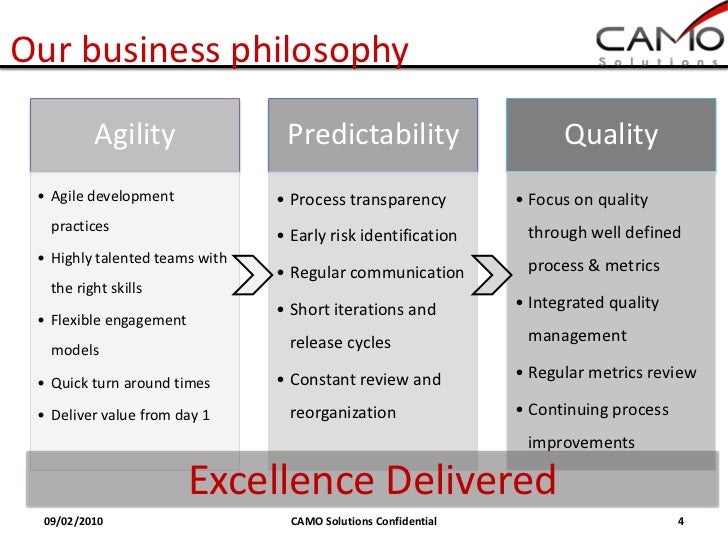 Our business philosophy

CAMO
Solutions

Agility

• Agile development practices
• Highly talented teams with the right skills
• Flexible engagement models
• Quick turn around times
• Deliver value from day 1

Predictability

• Process transparency
• Early risk identification
• Regular communication
• Short iterations and release cycles
• Constant review and reorganization

Quality

• Focus on quality through well defined process & metrics
• Integrated quality management
• Regular metrics review
• Continuing process improvements

Excellence Delivered

09/02/2010 CAMO Solutions Confidential 4